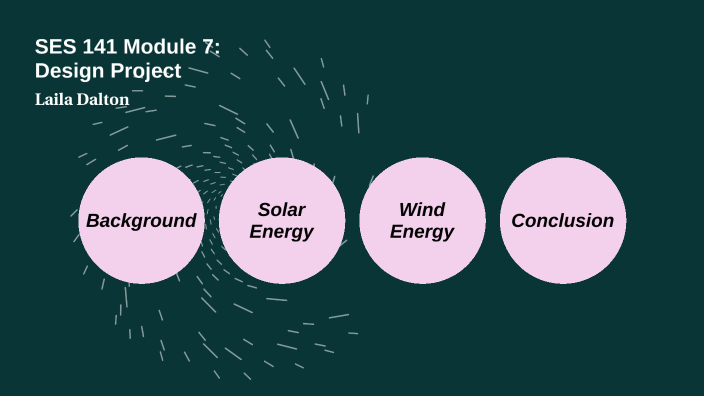 SES 141 Module 7:
Design Project

Laila Dalton

Background

Solar Energy

Wind Energy

Conclusion